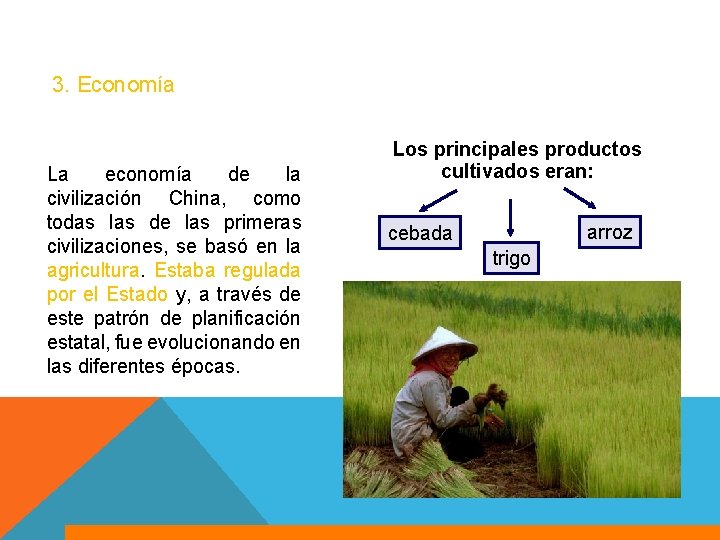 3. Economía

La economía de la civilización China, como todas las de las primeras civilizaciones, se basó en la agricultura. Estaba regulada por el Estado y, a través de este patrón de planificación estatal, fue evolucionando en las diferentes épocas.

Los principales productos cultivados eran:

cebada

trigo

arroz